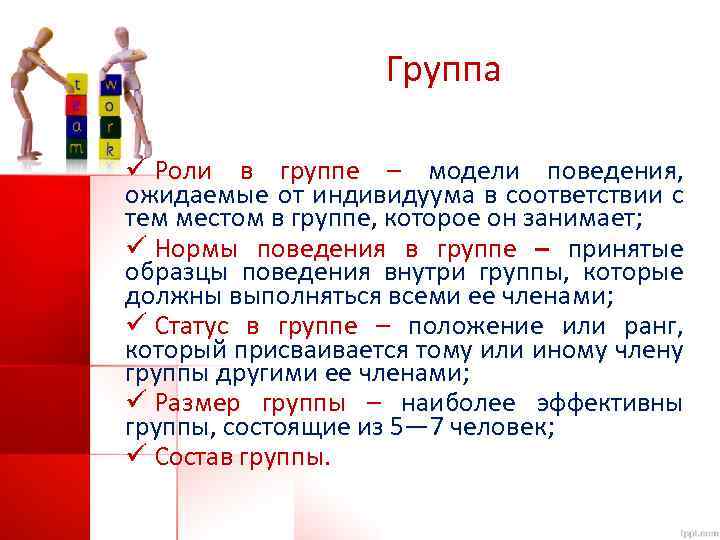 t e a m
w o r k

Группа

✓ Роли в группе – модели поведения, ожидаемые от индивидуума в соответствии с тем местом в группе, которое он занимает;

✓ Нормы поведения в группе – принятые образцы поведения внутри группы, которые должны выполняться всеми ее членами;

✓ Статус в группе – положение или ранг, который присваивается тому или иному члену группы другими ее членами;

✓ Размер группы – наиболее эффективны группы, состоящие из 5—7 человек;

✓ Состав группы.

fppt.com